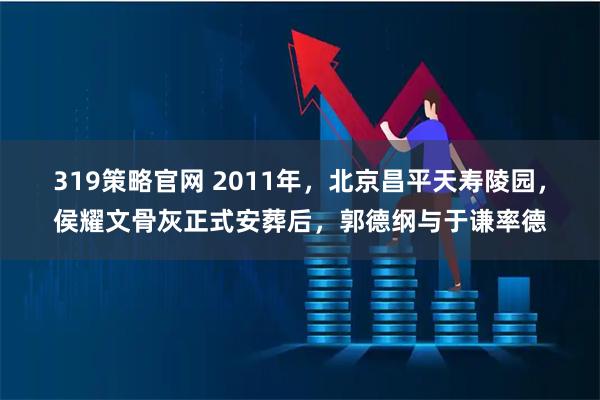 319策略官网 2011年，北京昌平天寿陵园，侯耀文骨灰正式安葬后，郭德纲与于谦率德